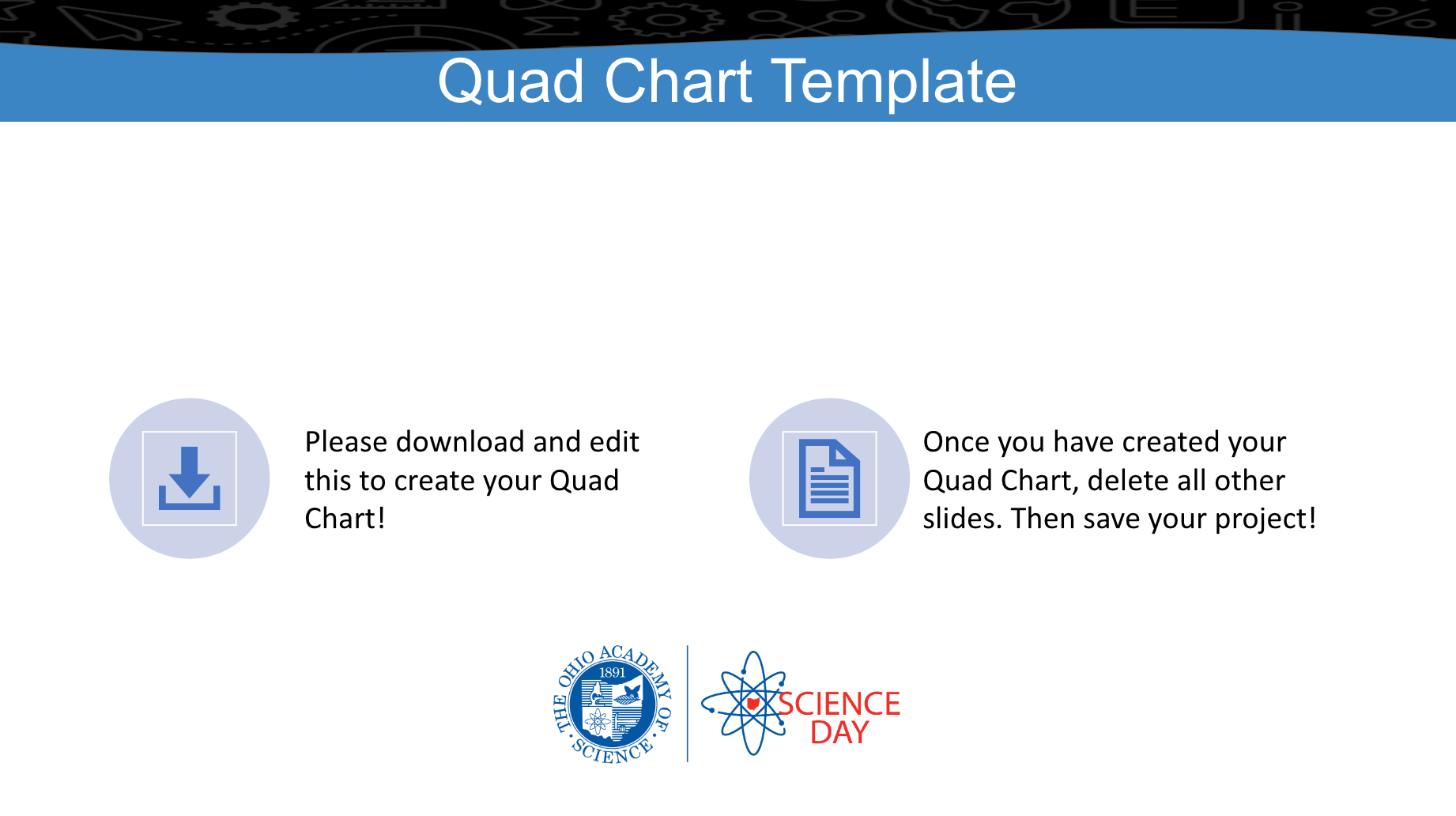 Quad Chart Template

Please download and edit this to create your Quad Chart!

Once you have created your Quad Chart, delete all other slides. Then save your project!

THE OHIO ACADEMY OF SCIENCE 1891

SCIENCE DAY